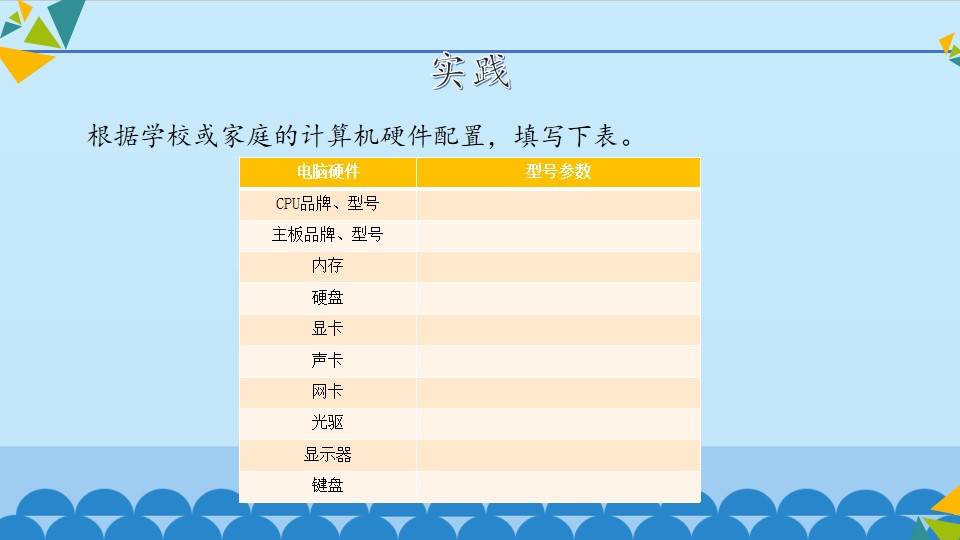 实践

根据学校或家庭的计算机硬件配置，填写下表。

| 电脑硬件 | 型号参数 |
|---|---|
| CPU品牌、型号 | |
| 主板品牌、型号 | |
| 内存 | |
| 硬盘 | |
| 显卡 | |
| 声卡 | |
| 网卡 | |
| 光驱 | |
| 显示器 | |
| 键盘 | |